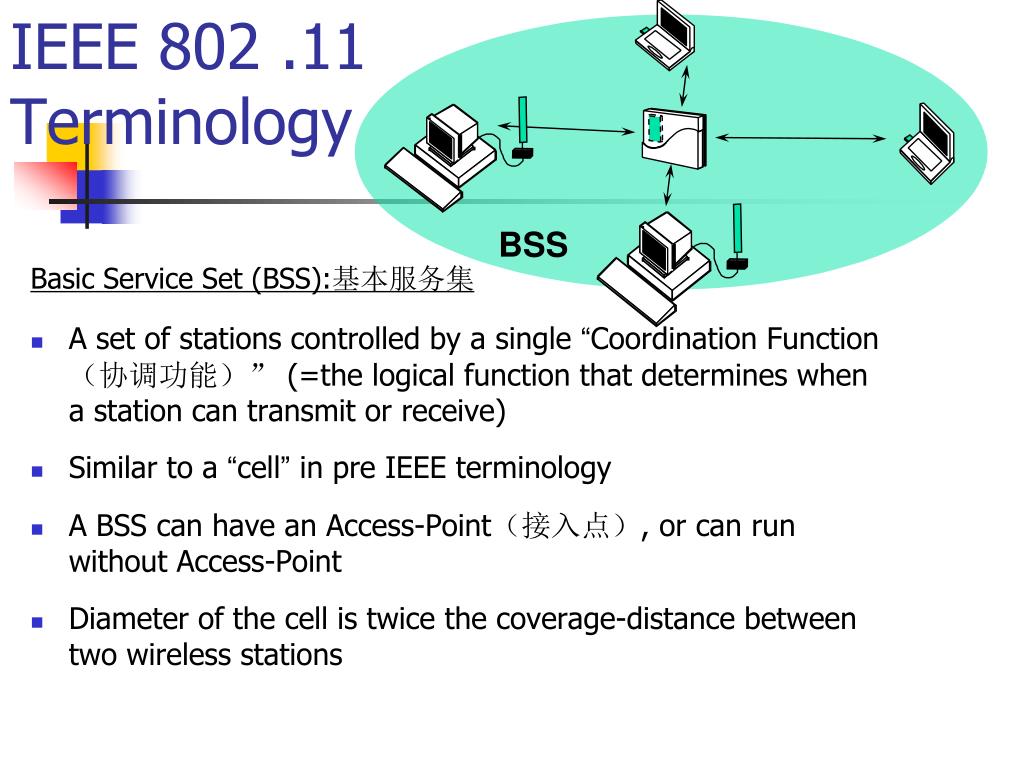 IEEE 802 .11 Terminology

BSS

Basic Service Set (BSS):基本服务集

- A set of stations controlled by a single “Coordination Function（协调功能）” (=the logical function that determines when a station can transmit or receive)
- Similar to a “cell” in pre IEEE terminology
- A BSS can have an Access-Point（接入点）, or can run without Access-Point
- Diameter of the cell is twice the coverage-distance between two wireless stations